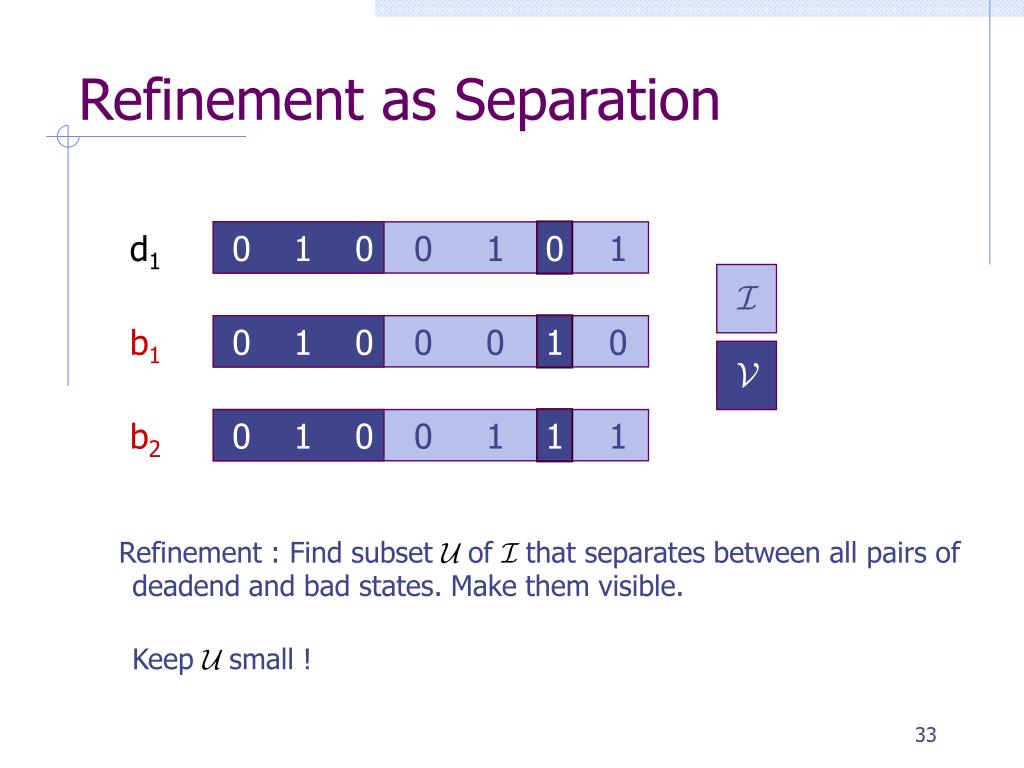 Refinement as Separation

$d_1$ 0 1 0 0 1 0 1

$b_1$ 0 1 0 0 0 1 0

$b_2$ 0 1 0 0 1 1 1

$\mathcal{I}$

$\mathcal{V}$

Refinement : Find subset $\mathcal{U}$ of $\mathcal{I}$ that separates between all pairs of deadend and bad states. Make them visible.

Keep $\mathcal{U}$ small !

33